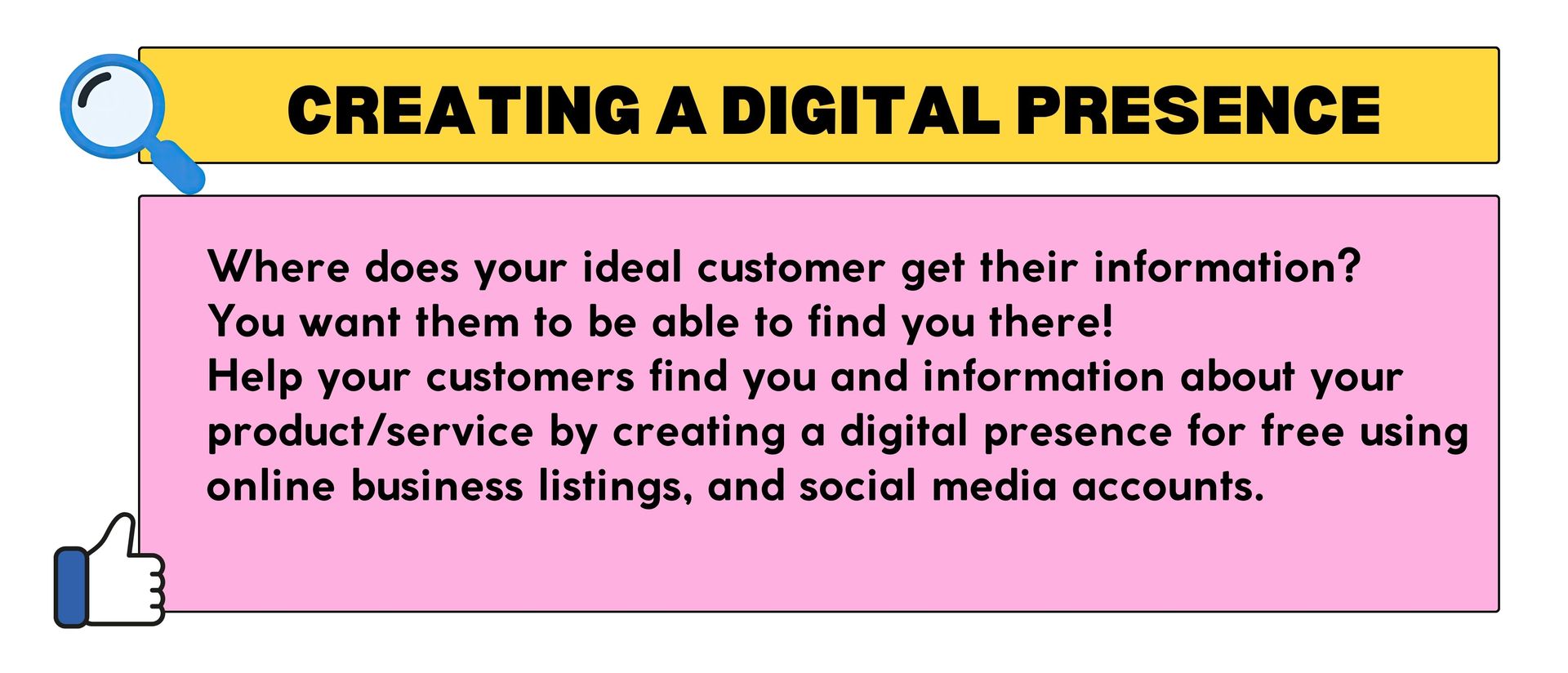 CREATING A DIGITAL PRESENCE

Where does your ideal customer get their information?
You want them to be able to find you there!
Help your customers find you and information about your product/service by creating a digital presence for free using online business listings, and social media accounts.